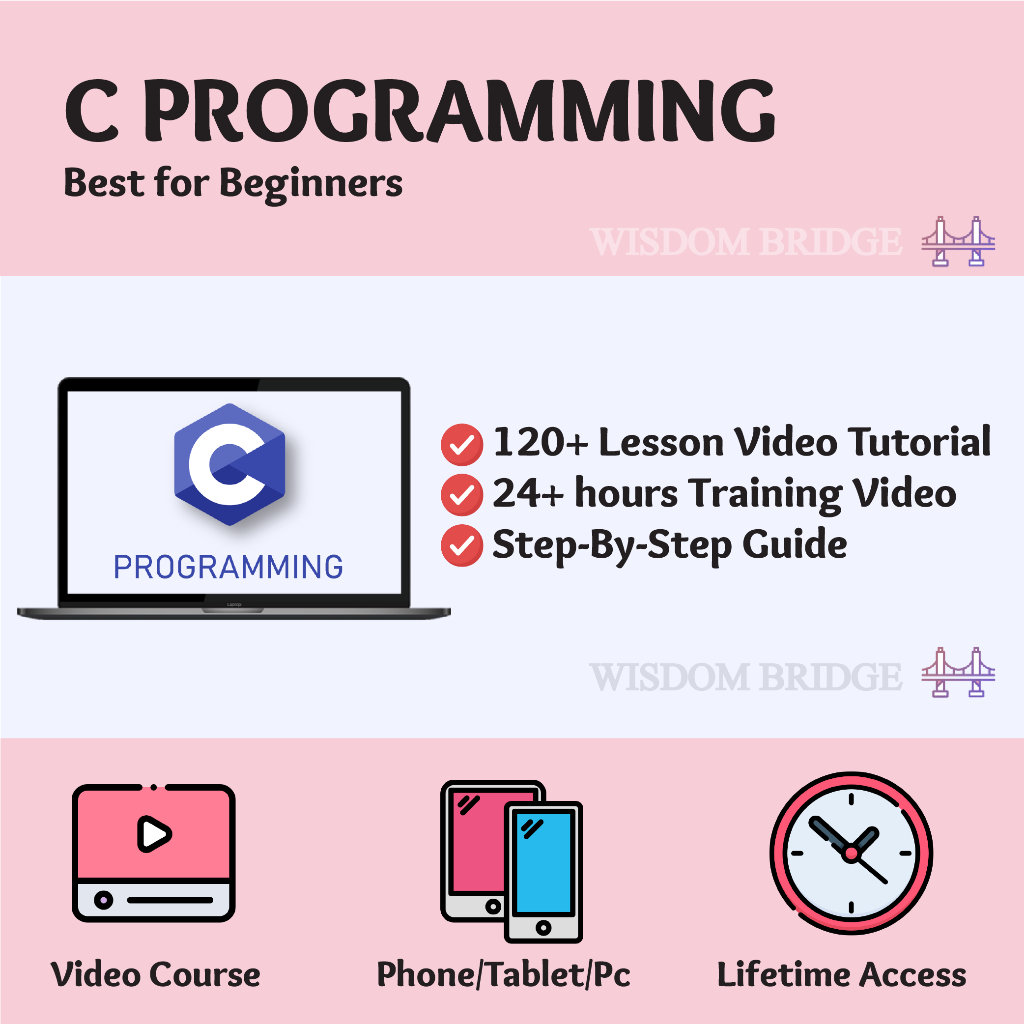 C PROGRAMMING
Best for Beginners

WISDOM BRIDGE

C
PROGRAMMING

120+ Lesson Video Tutorial
24+ hours Training Video
Step-By-Step Guide

WISDOM BRIDGE

Video Course
Phone/Tablet/Pc
Lifetime Access